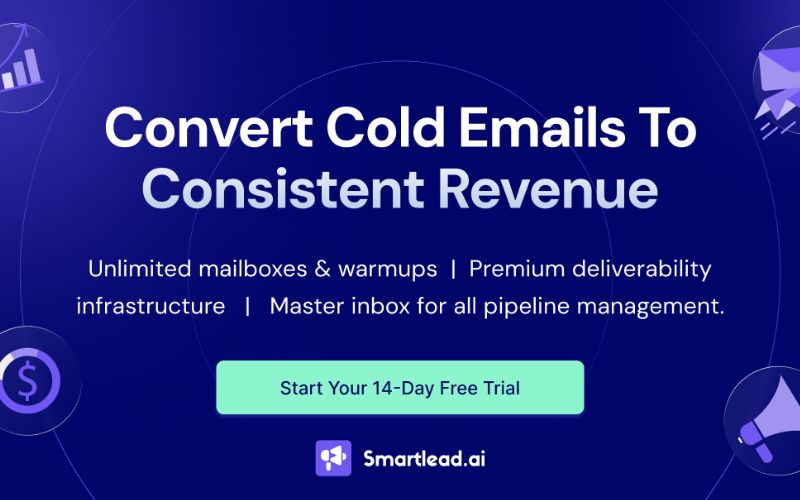 Convert Cold Emails To Consistent Revenue

Unlimited mailboxes & warmups | Premium deliverability infrastructure | Master inbox for all pipeline management.

Start Your 14-Day Free Trial

Smartlead.ai